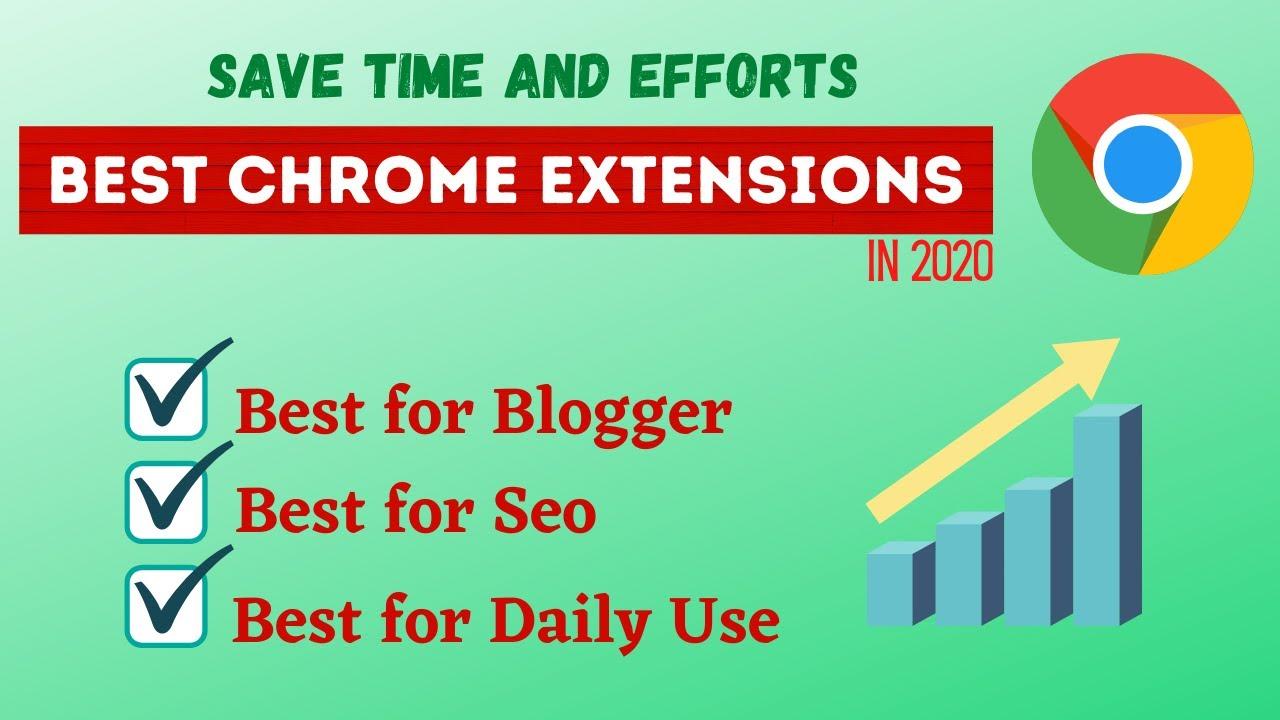 SAVE TIME AND EFFORTS

BEST CHROME EXTENSIONS

IN 2020

Best for Blogger

Best for Seo

Best for Daily Use